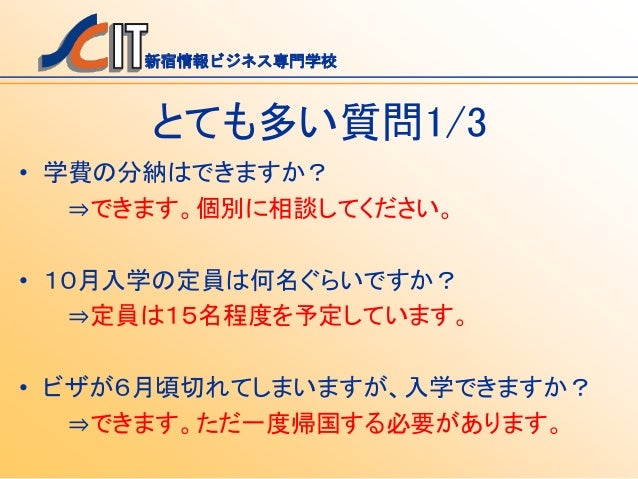 SCIT 新宿情報ビジネス専門学校

とても多い質問1/3

• 学費の分納はできますか？
⇒できます。個別に相談してください。

• 10月入学の定員は何名ぐらいですか？
⇒定員は15名程度を予定しています。

• ビザが6月頃切れてしまいますが、入学できますか？
⇒できます。ただ一度帰国する必要があります。